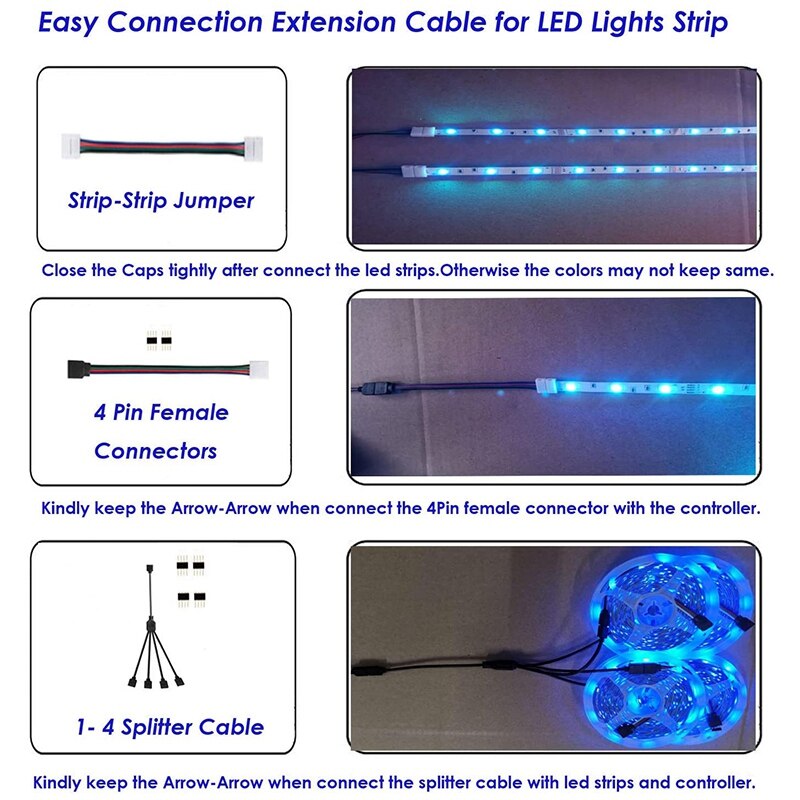 Easy Connection Extension Cable for LED Lights Strip

Strip-Strip Jumper

Close the Caps tightly after connect the led strips.Otherwise the colors may not keep same.

4 Pin Female Connectors

Kindly keep the Arrow-Arrow when connect the 4Pin female connector with the controller.

1- 4 Splitter Cable

Kindly keep the Arrow-Arrow when connect the splitter cable with led strips and controller.